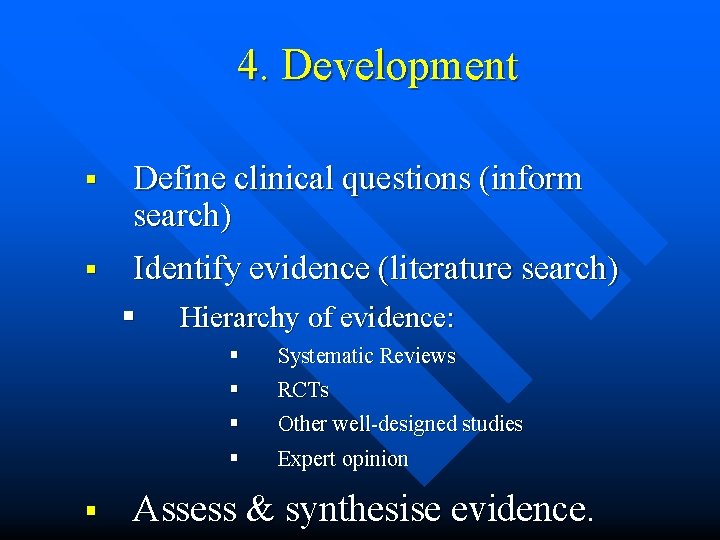 4. Development

▪ Define clinical questions (inform search)

▪ Identify evidence (literature search)

▪ Hierarchy of evidence:

▪ Systematic Reviews

▪ RCTs

▪ Other well-designed studies

▪ Expert opinion

▪ Assess & synthesise evidence.